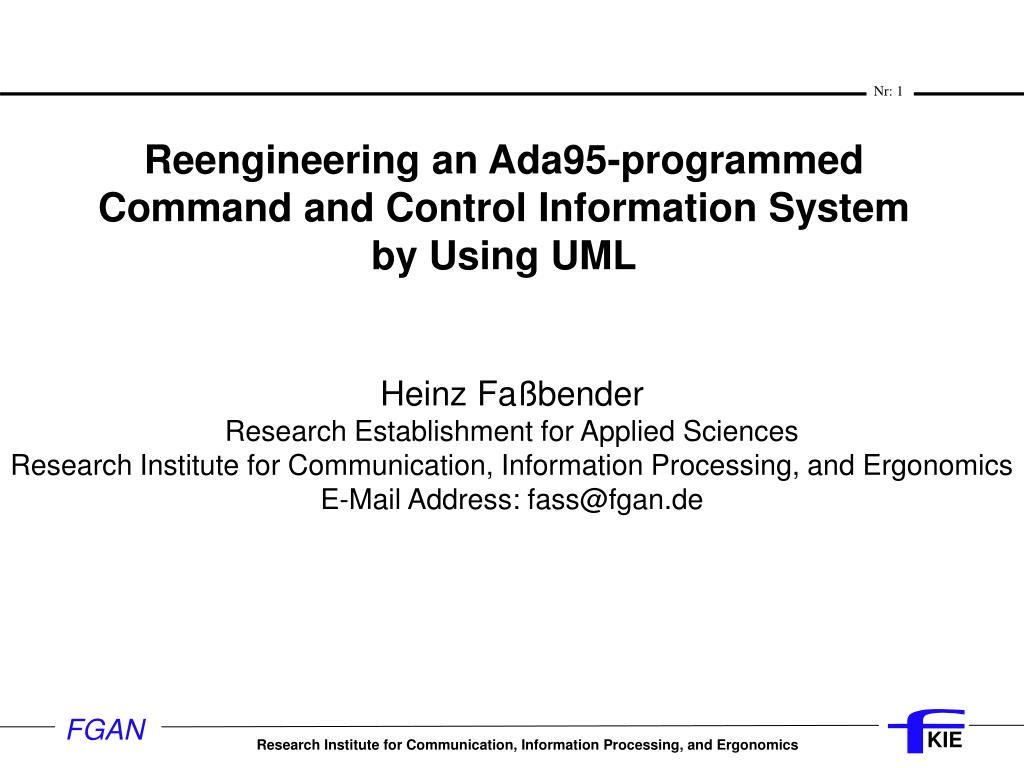 Nr: 1

Reengineering an Ada95-programmed Command and Control Information System by Using UML

Heinz Faßbender
Research Establishment for Applied Sciences
Research Institute for Communication, Information Processing, and Ergonomics
E-Mail Address: fass@fgan.de

FGAN

Research Institute for Communication, Information Processing, and Ergonomics

KIE